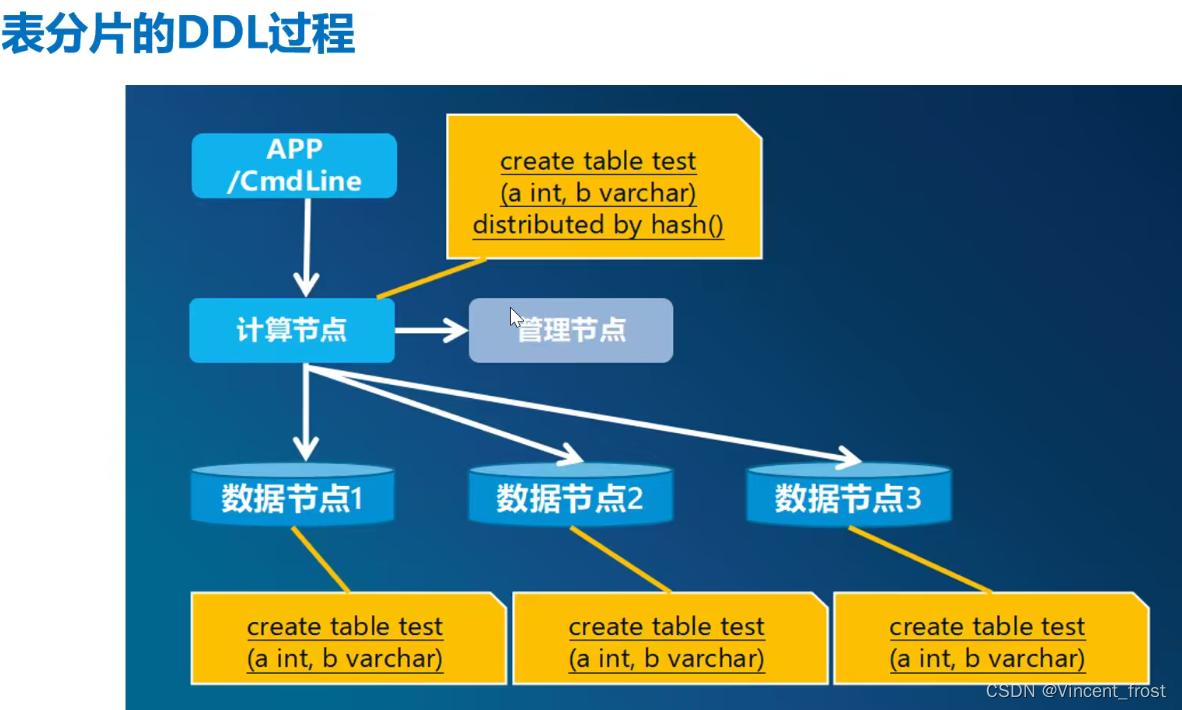 表分片的DDL过程

APP
/CmdLine

create table test
(a int, b varchar)
distributed by hash()

计算节点

管理节点

数据节点1

数据节点2

数据节点3

create table test
(a int, b varchar)

create table test
(a int, b varchar)

create table test
(a int, b varchar)

CSDN @Vincent_frost